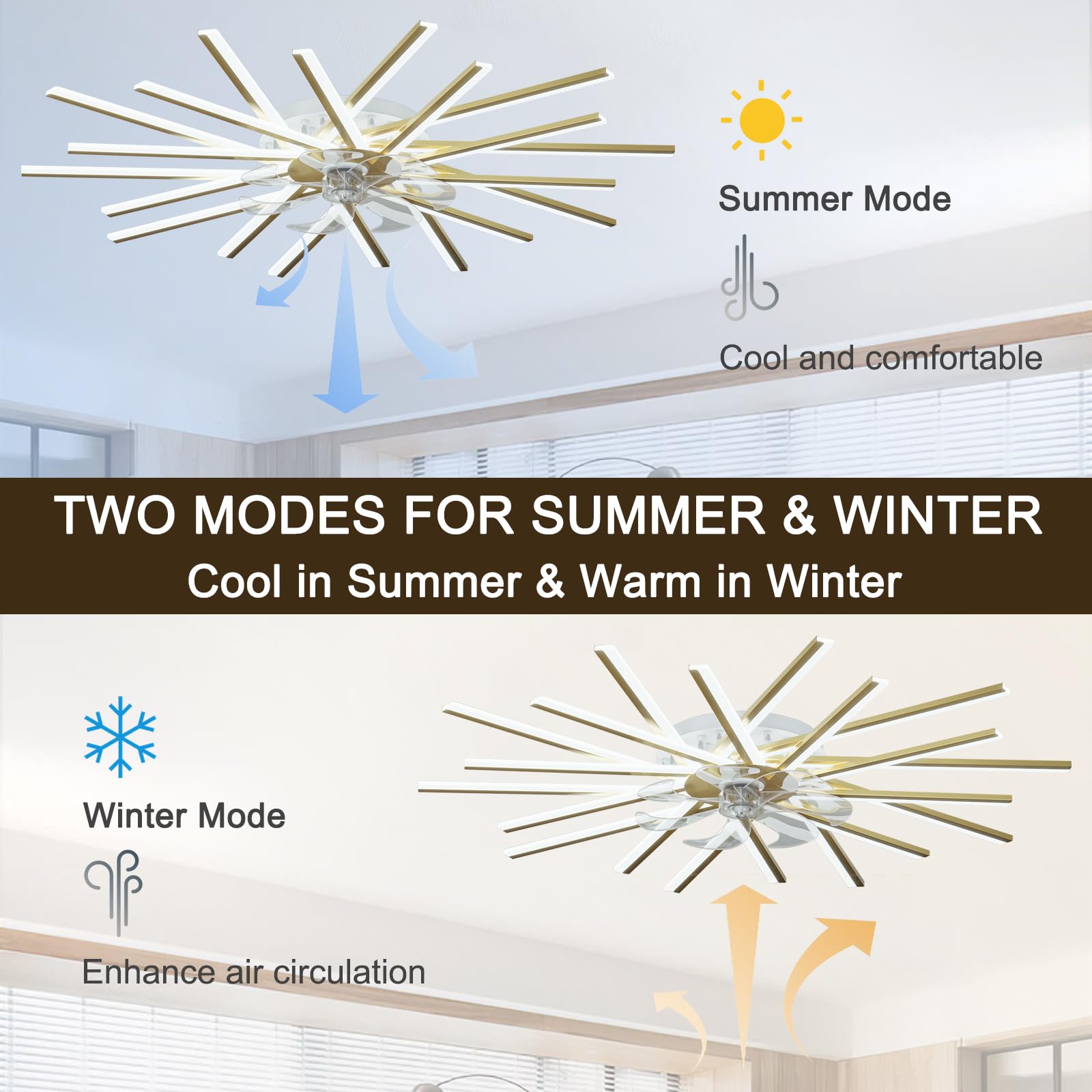 Summer Mode

Cool and comfortable

TWO MODES FOR SUMMER & WINTER

Cool in Summer & Warm in Winter

Winter Mode

Enhance air circulation